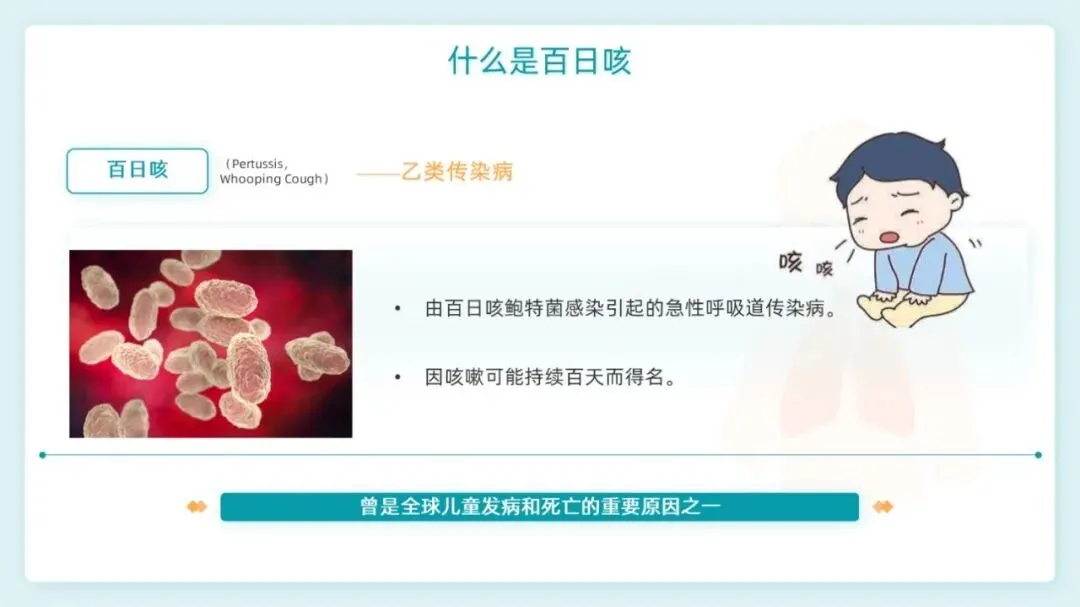 什么是百日咳

百日咳

（Pertussis，
Whooping Cough）

——乙类传染病

咳 咳

• 由百日咳鲍特菌感染引起的急性呼吸道传染病。

• 因咳嗽可能持续百天而得名。

曾是全球儿童发病和死亡的重要原因之一